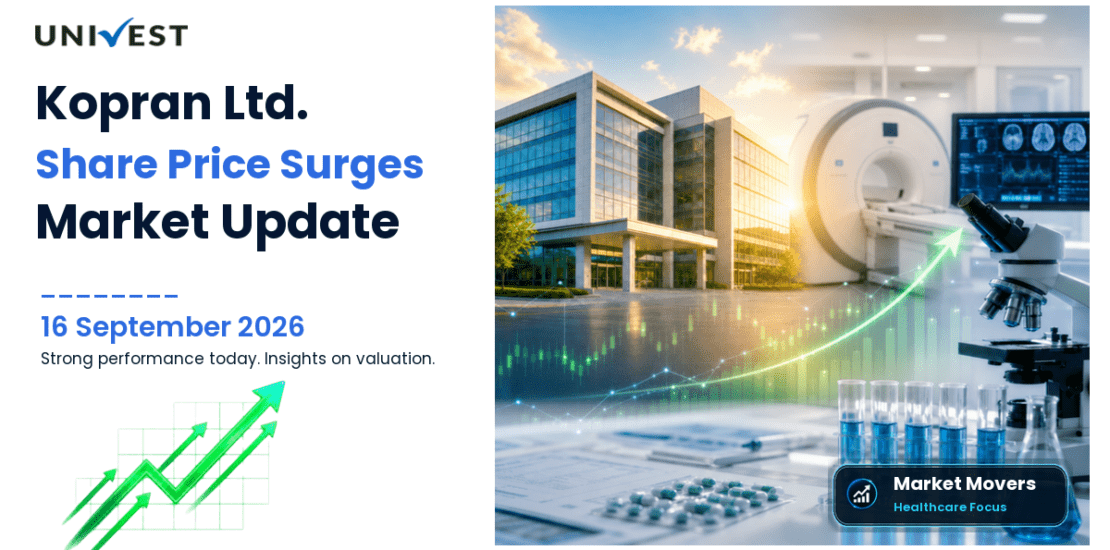 UNIVEST

Kopran Ltd.

Share Price Surges

Market Update

16 September 2026

Strong performance today. Insights on valuation.

Market Movers

Healthcare Focus